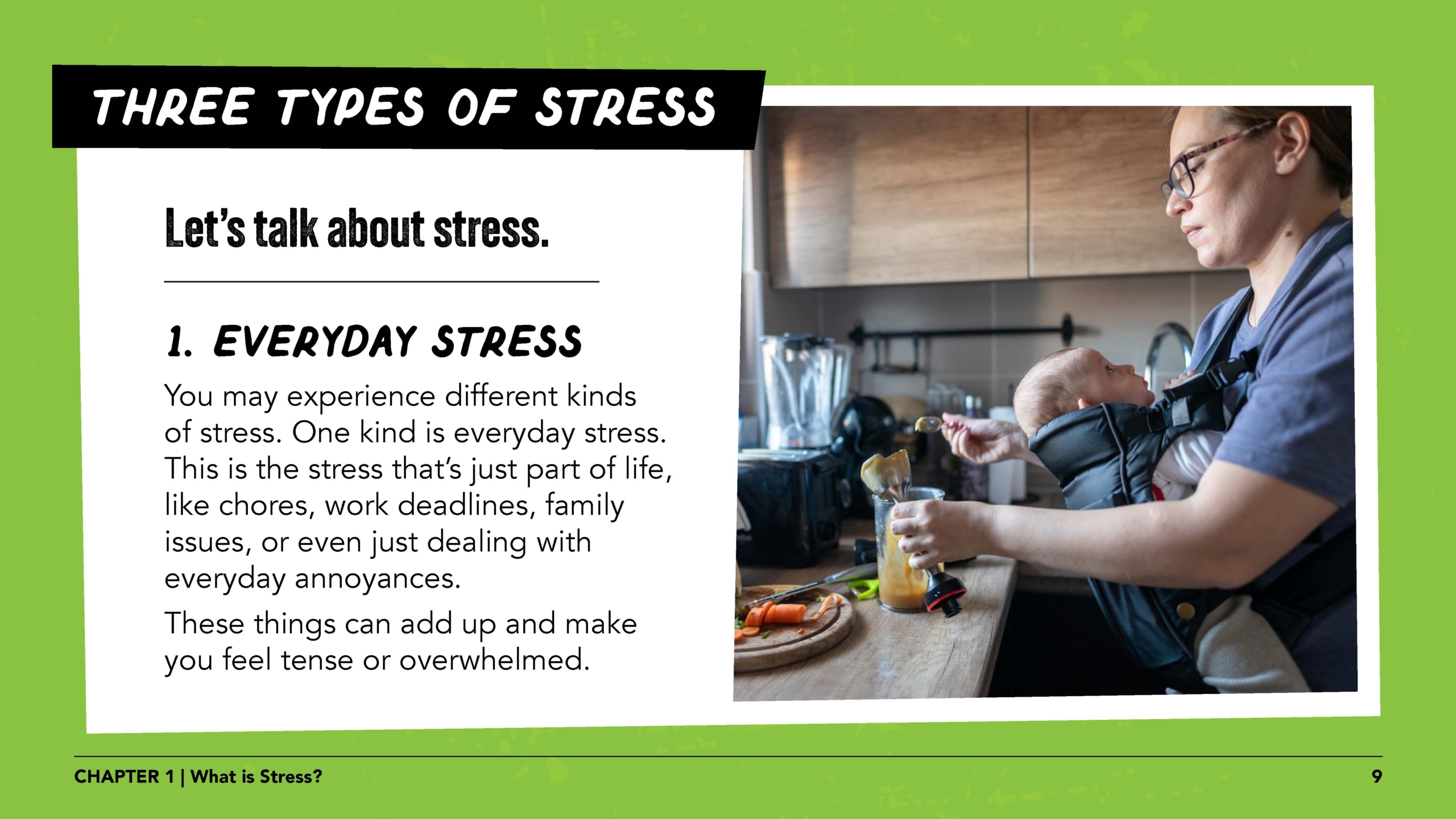 THREE TYPES OF STRESS

Let's talk about stress.

1. EVERYDAY STRESS

You may experience different kinds of stress. One kind is everyday stress. This is the stress that's just part of life, like chores, work deadlines, family issues, or even just dealing with everyday annoyances.

These things can add up and make you feel tense or overwhelmed.

CHAPTER 1 | What is Stress?

9